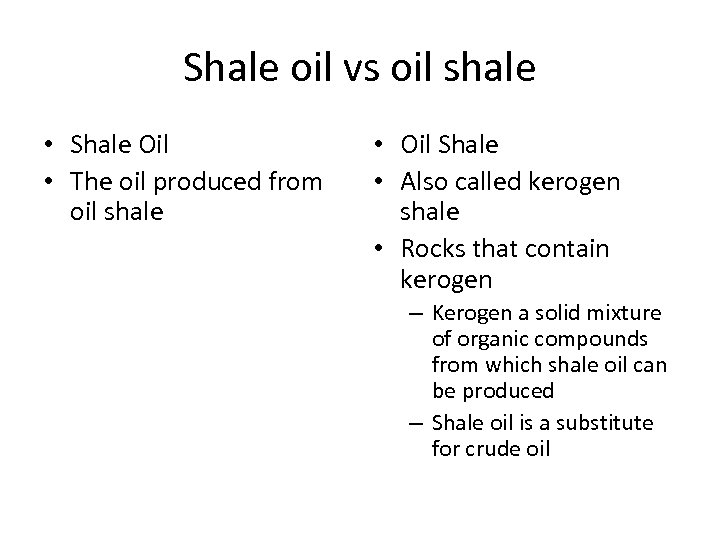 Shale oil vs oil shale

• Shale Oil
• The oil produced from oil shale

• Oil Shale
• Also called kerogen shale
• Rocks that contain kerogen
– Kerogen a solid mixture of organic compounds from which shale oil can be produced
– Shale oil is a substitute for crude oil